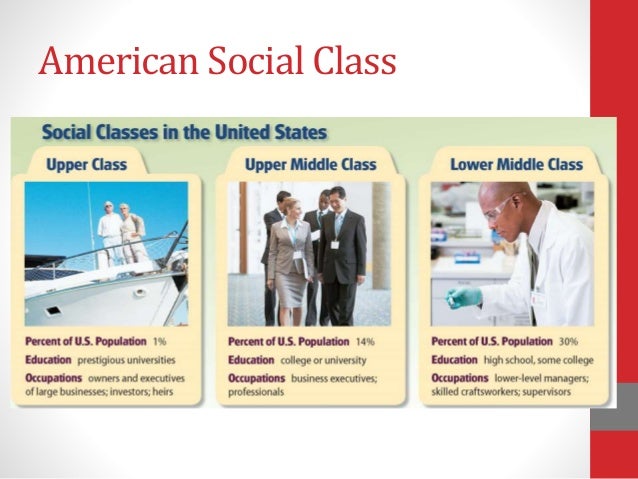 American Social Class

Social Classes in the United States

Upper Class

Percent of U.S. Population 1%
Education prestigious universities
Occupations owners and executives of large businesses; investors; heirs

Upper Middle Class

Percent of U.S. Population 14%
Education college or university
Occupations business executives; professionals

Lower Middle Class

Percent of U.S. Population 30%
Education high school, some college
Occupations lower-level managers; skilled craftsworkers; supervisors